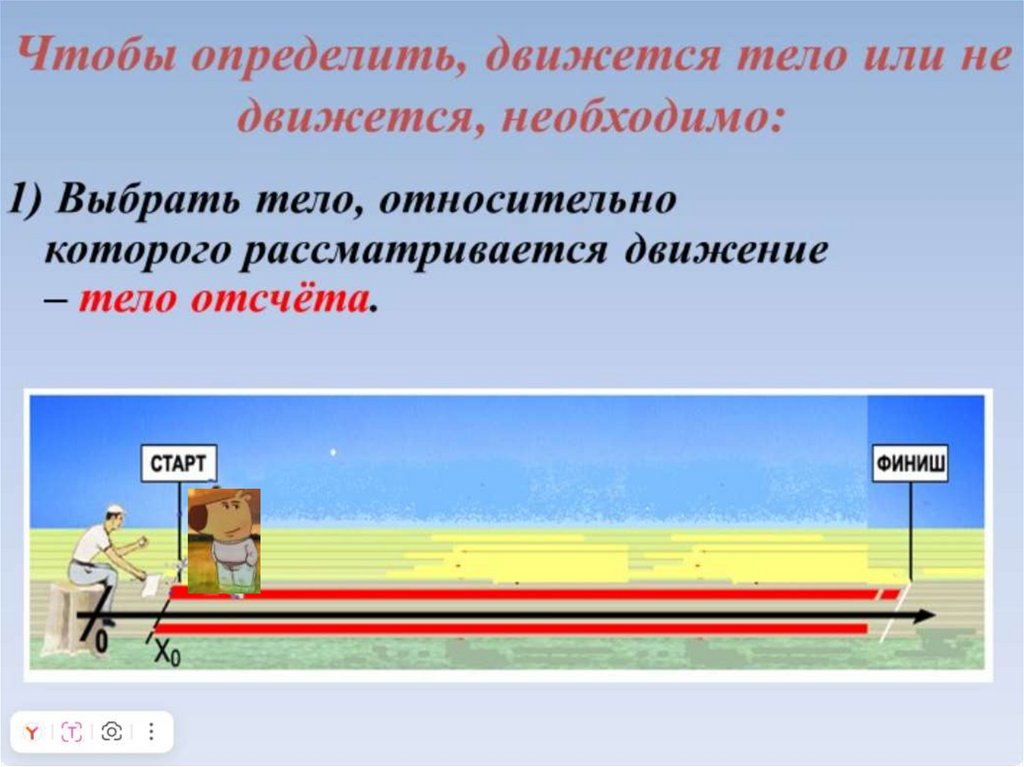 Чтобы определить, движется тело или не движется, необходимо:

1) Выбрать тело, относительно которого рассматривается движение – тело отсчёта.

СТАРТ

ФИНИШ

0

$X_0$